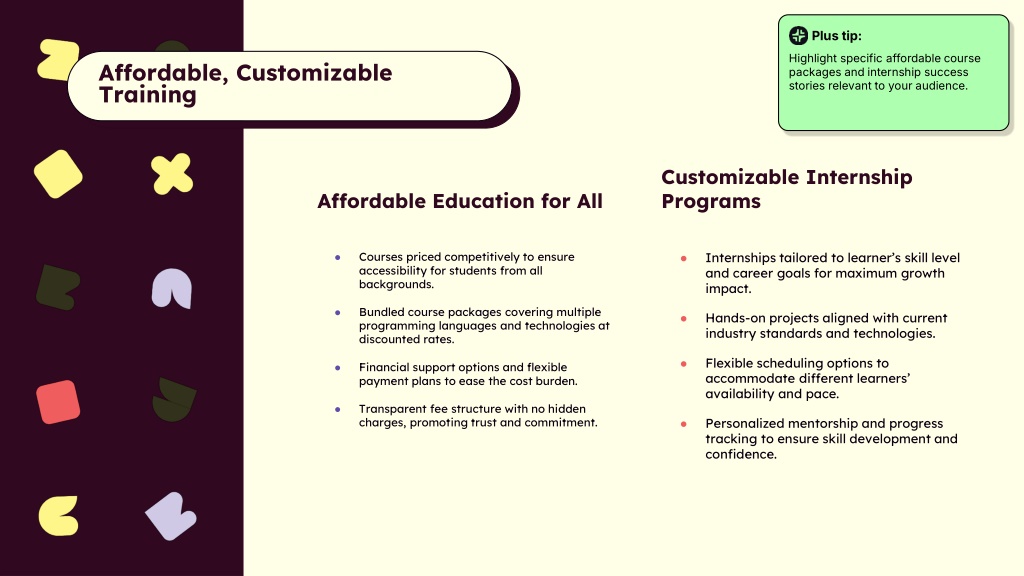 Affordable, Customizable Training

Plus tip:
Highlight specific affordable course packages and internship success stories relevant to your audience.

Affordable Education for All

- Courses priced competitively to ensure accessibility for students from all backgrounds.
- Bundled course packages covering multiple programming languages and technologies at discounted rates.
- Financial support options and flexible payment plans to ease the cost burden.
- Transparent fee structure with no hidden charges, promoting trust and commitment.

Customizable Internship Programs

- Internships tailored to learner's skill level and career goals for maximum growth impact.
- Hands-on projects aligned with current industry standards and technologies.
- Flexible scheduling options to accommodate different learners' availability and pace.
- Personalized mentorship and progress tracking to ensure skill development and confidence.